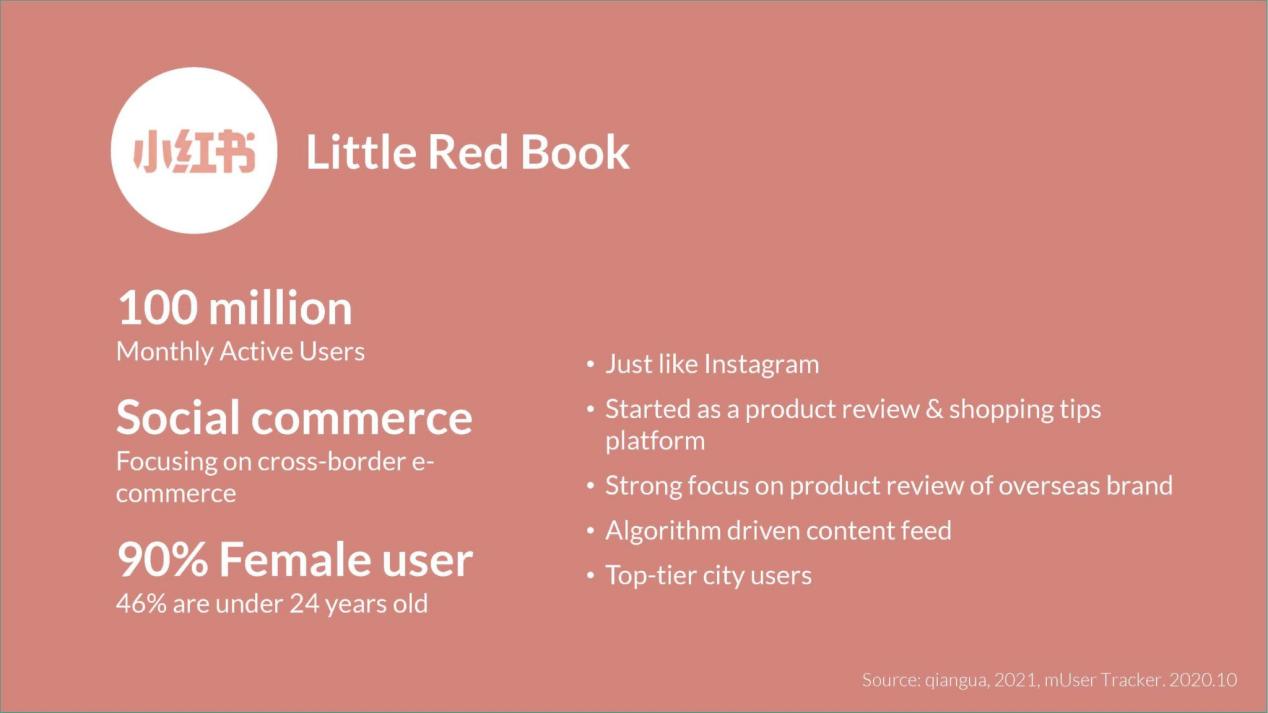 小红书

Little Red Book

100 million
Monthly Active Users

Social commerce
Focusing on cross-border e-commerce

90% Female user
46% are under 24 years old

• Just like Instagram
• Started as a product review & shopping tips platform
• Strong focus on product review of overseas brand
• Algorithm driven content feed
• Top-tier city users

Source: qiangua, 2021, mUser Tracker. 2020.10